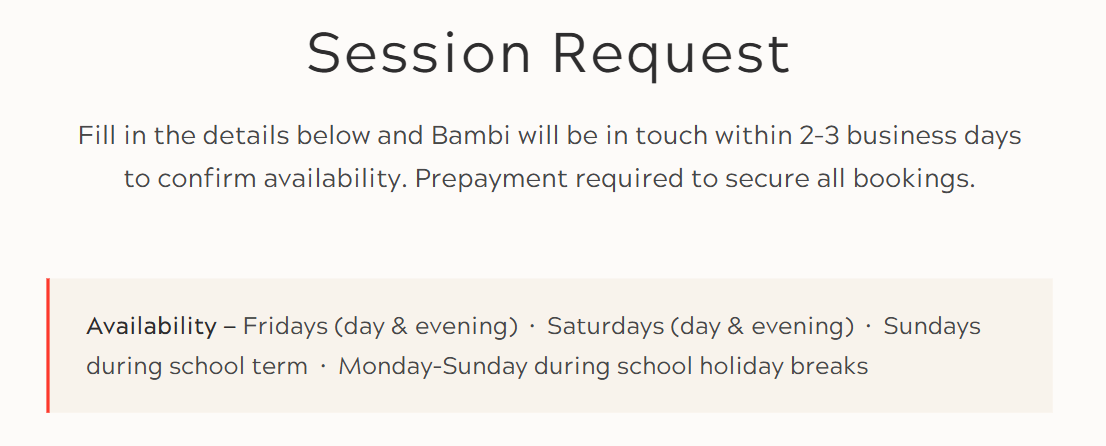 Session Request

Fill in the details below and Bambi will be in touch within 2-3 business days to confirm availability. Prepayment required to secure all bookings.

Availability – Fridays (day & evening) · Saturdays (day & evening) · Sundays during school term · Monday-Sunday during school holiday breaks